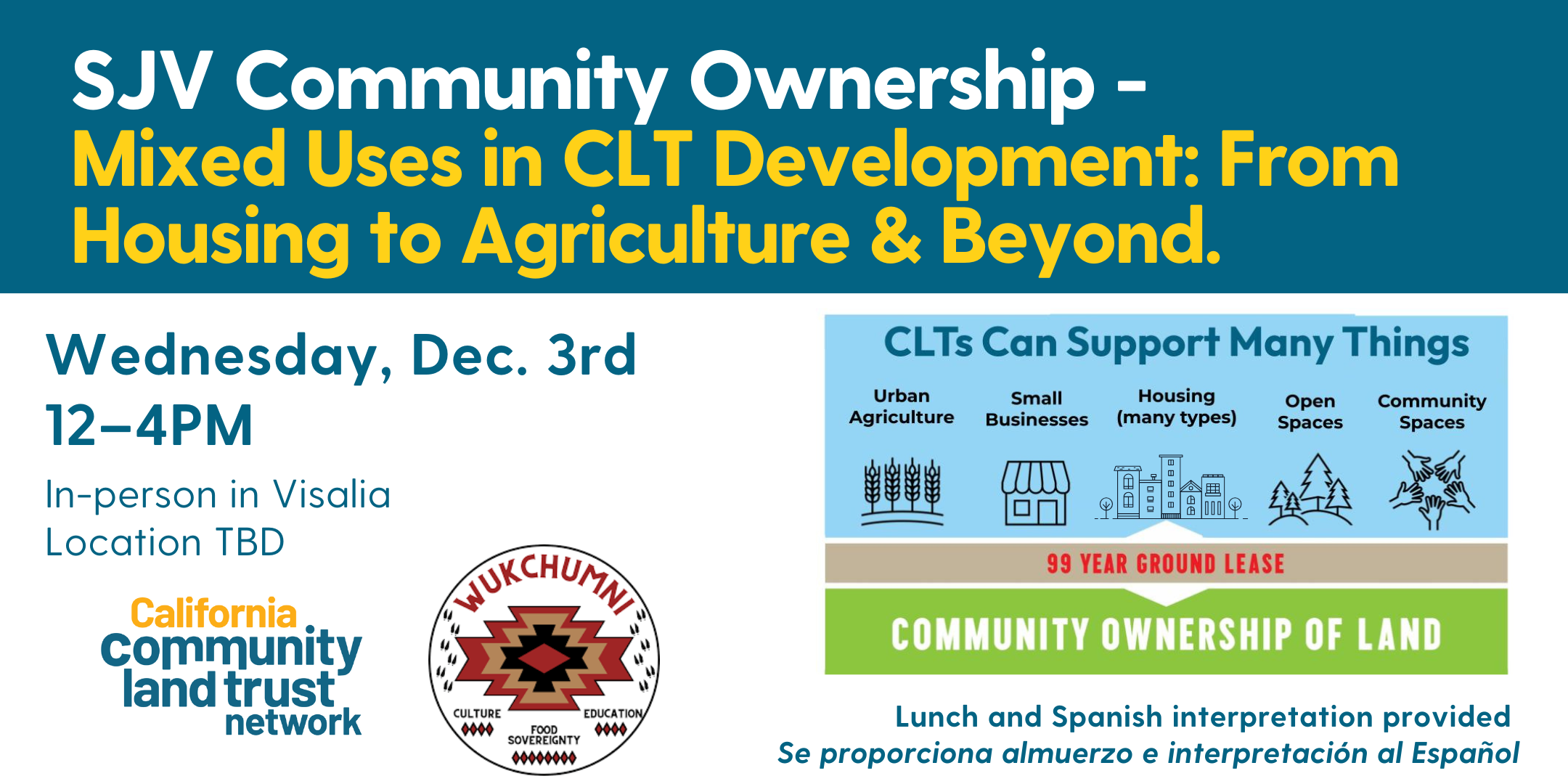 SJV Community Ownership -
Mixed Uses in CLT Development: From Housing to Agriculture & Beyond.

Wednesday, Dec. 3rd
12–4PM

In-person in Visalia
Location TBD

California
community
land trust
network

WUKCHUMNI
CULTURE
FOOD SOVEREIGNTY
EDUCATION

CLTs Can Support Many Things

Urban Agriculture
Small Businesses
Housing (many types)
Open Spaces
Community Spaces

99 YEAR GROUND LEASE

COMMUNITY OWNERSHIP OF LAND

Lunch and Spanish interpretation provided
Se proporciona almuerzo e interpretación al Español